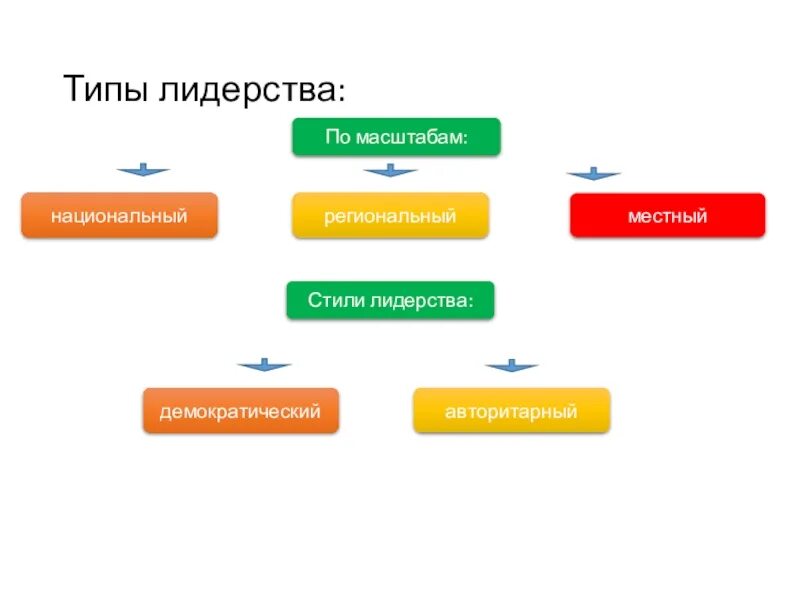 Типы лидерства:

По масштабам:

национальный

региональный

местный

Стили лидерства:

демократический

авторитарный